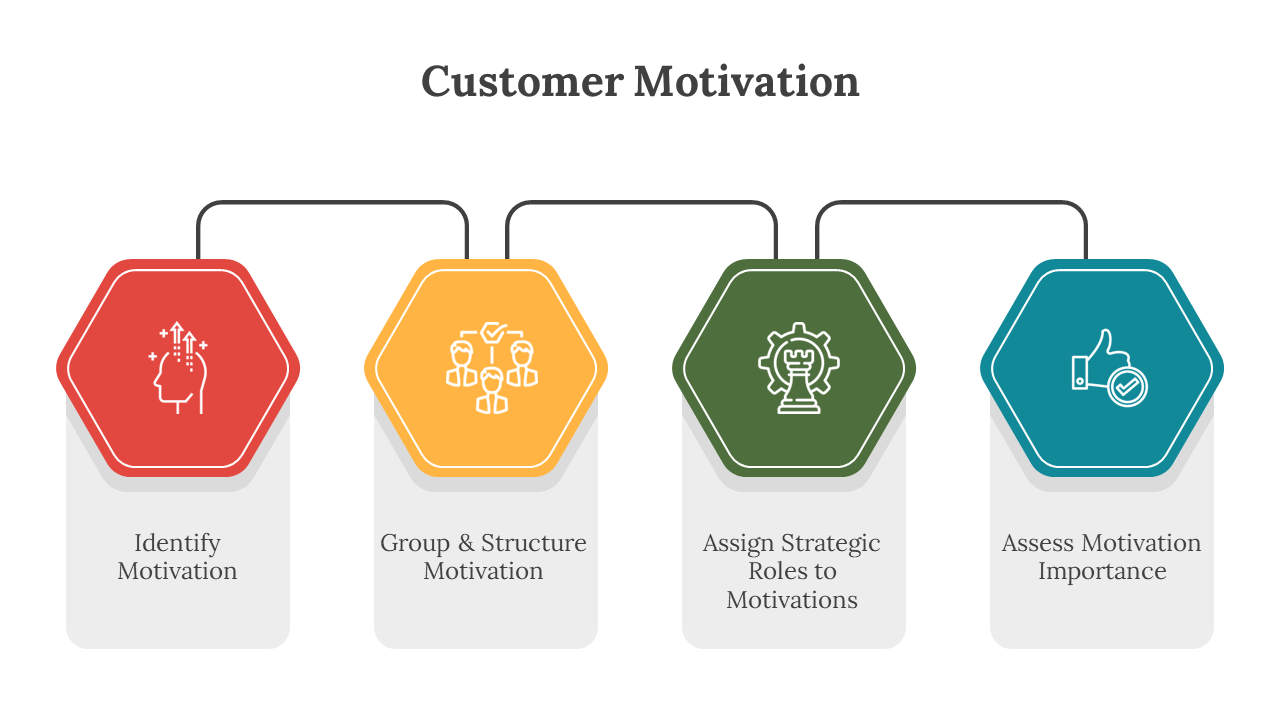 Customer Motivation

Identify Motivation

Group & Structure Motivation

Assign Strategic Roles to Motivations

Assess Motivation Importance